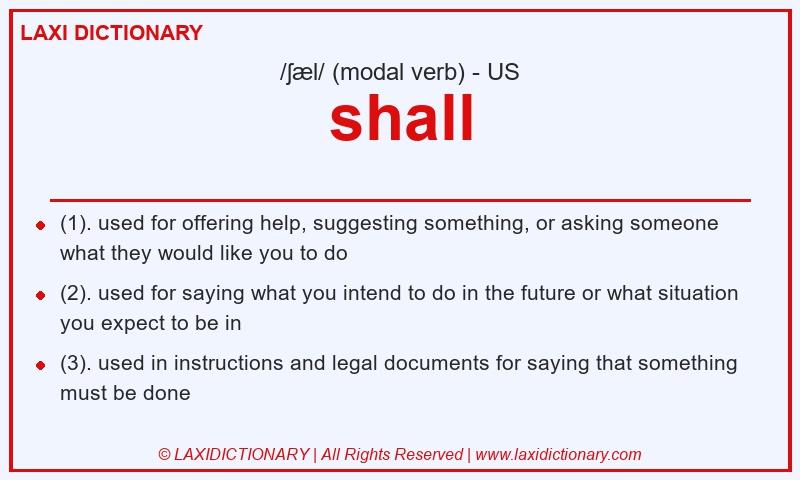 LAXI DICTIONARY

/ʃæl/ (modal verb) - US

shall

- (1). used for offering help, suggesting something, or asking someone what they would like you to do
- (2). used for saying what you intend to do in the future or what situation you expect to be in
- (3). used in instructions and legal documents for saying that something must be done

© LAXIDICTIONARY | All Rights Reserved | www.laxidictionary.com